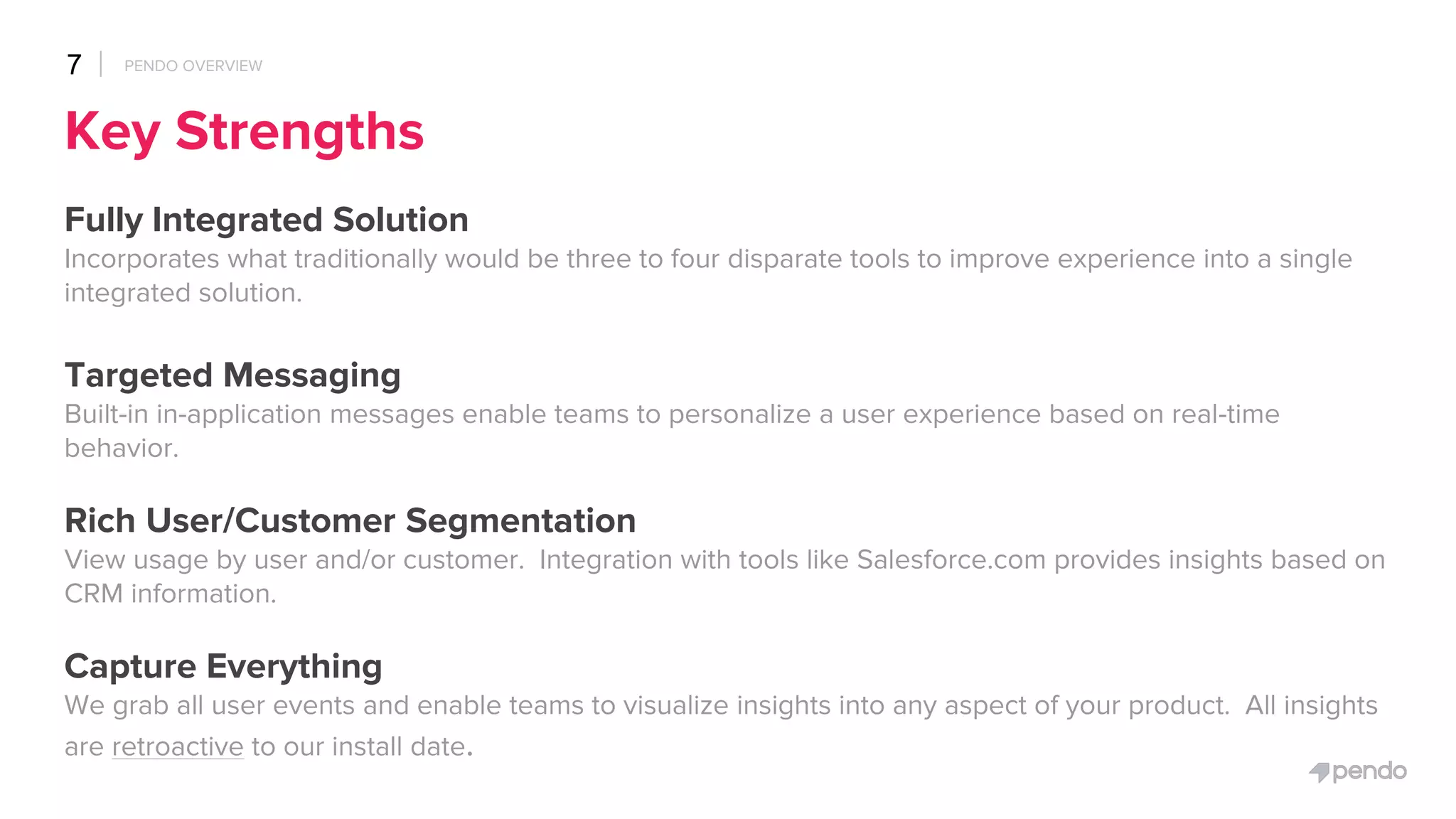 7 | PENDO OVERVIEW

Key Strengths

Fully Integrated Solution
Incorporates what traditionally would be three to four disparate tools to improve experience into a single integrated solution.

Targeted Messaging
Built-in in-application messages enable teams to personalize a user experience based on real-time behavior.

Rich User/Customer Segmentation
View usage by user and/or customer. Integration with tools like Salesforce.com provides insights based on CRM information.

Capture Everything
We grab all user events and enable teams to visualize insights into any aspect of your product. All insights are retroactive to our install date.

pendo